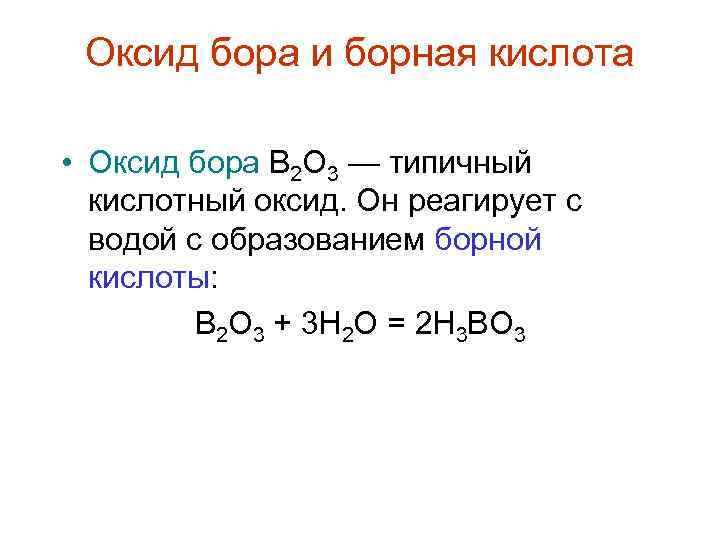 Оксид бора и борная кислота

• Оксид бора $B_2O_3$ — типичный кислотный оксид. Он реагирует с водой с образованием борной кислоты:

$B_2O_3 + 3H_2O = 2H_3BO_3$